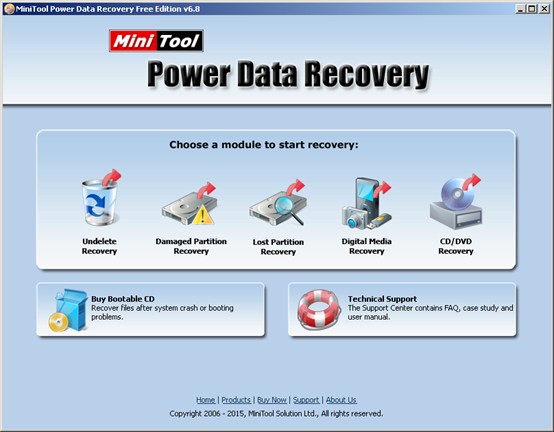 MiniTool Power Data Recovery Free Edition v6.8

MiniTool

Power Data Recovery

Choose a module to start recovery:

Undelete Recovery

Damaged Partition Recovery

Lost Partition Recovery

Digital Media Recovery

CD/DVD Recovery

Buy Bootable CD
Recover files after system crash or booting problems.

Technical Support
The Support Center contains FAQ, case study and user manual.

Home | Products | Buy Now | Support | About Us

Copyright 2006 - 2015, MiniTool Solution Ltd., All rights reserved.